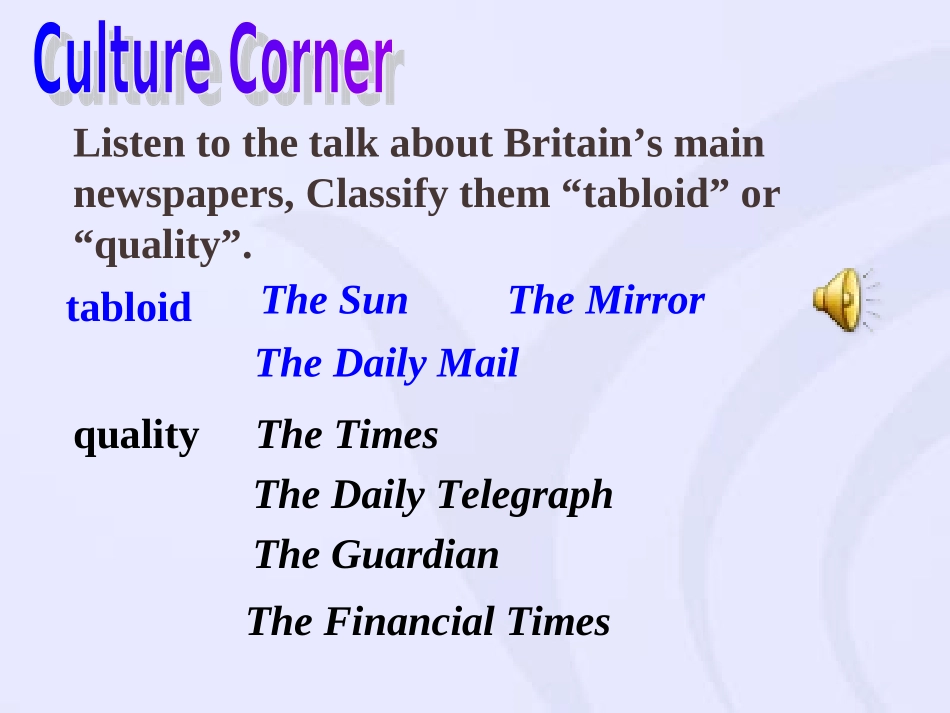 Culture Corner

Listen to the talk about Britain’s main newspapers, Classify them “tabloid” or “quality”.

tabloid The Sun The Mirror

The Daily Mail

quality The Times

The Daily Telegraph

The Guardian

The Financial Times